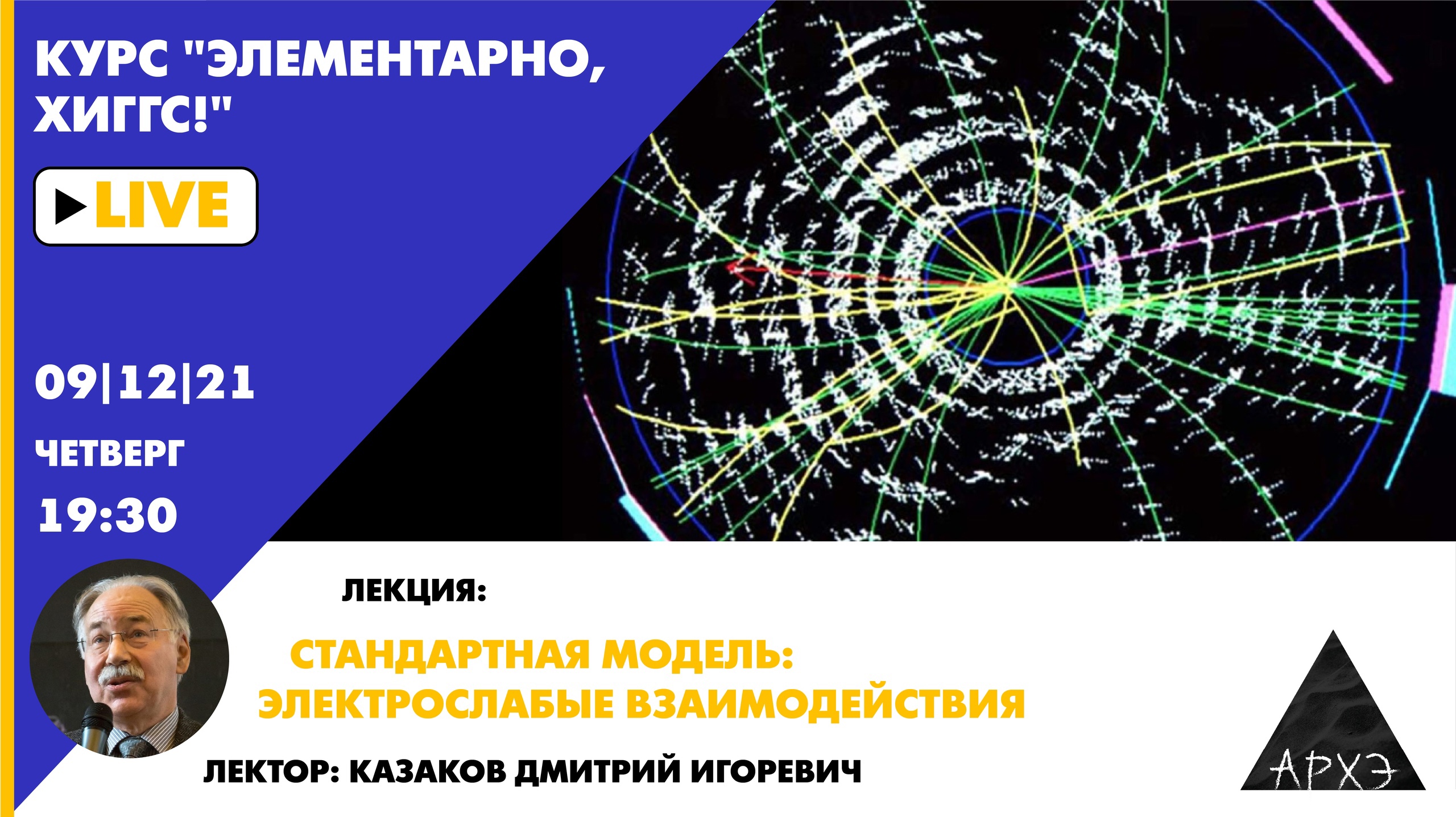 КУРС "ЭЛЕМЕНТАРНО, ХИГГС!"

LIVE

09|12|21

ЧЕТВЕРГ

19:30

ЛЕКЦИЯ:

СТАНДАРТНАЯ МОДЕЛЬ: ЭЛЕКТРОСЛАБЫЕ ВЗАИМОДЕЙСТВИЯ

ЛЕКТОР: КАЗАКОВ ДМИТРИЙ ИГОРЕВИЧ

АРХЭ